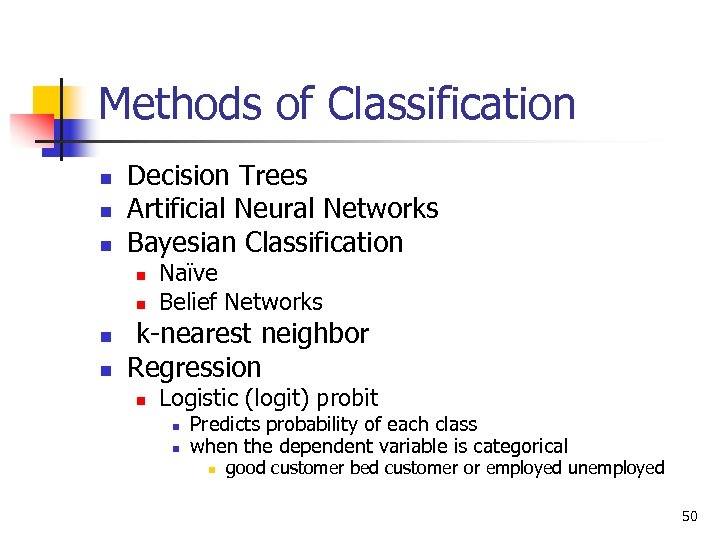 Methods of Classification

- Decision Trees
- Artificial Neural Networks
- Bayesian Classification
  - Naïve
  - Belief Networks
- k-nearest neighbor
- Regression
  - Logistic (logit) probit
    - Predicts probability of each class
    - when the dependent variable is categorical
      - good customer bed customer or employed unemployed

50